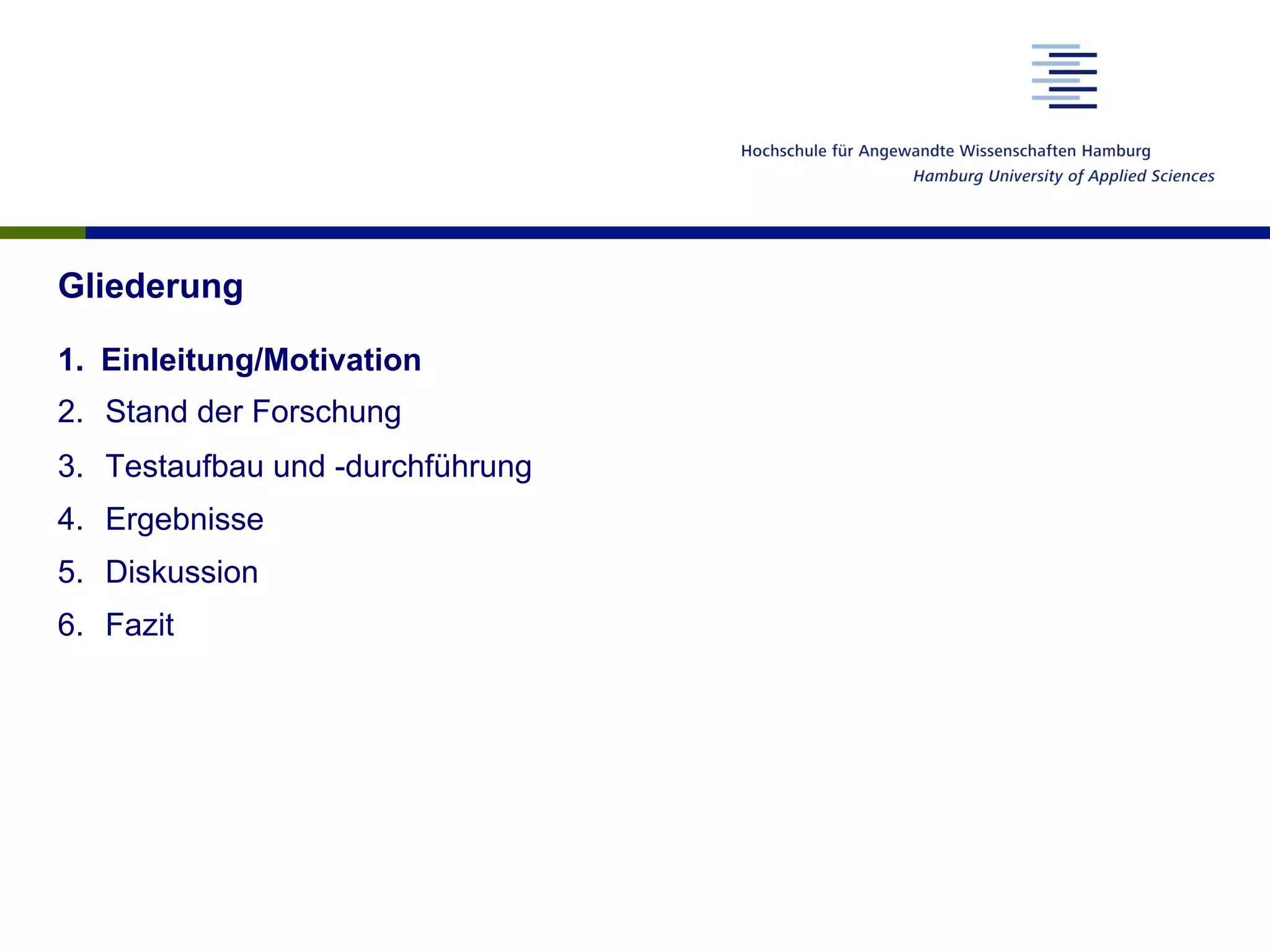 Hochschule für Angewandte Wissenschaften Hamburg
Hamburg University of Applied Sciences

Gliederung

1. Einleitung/Motivation
2. Stand der Forschung
3. Testaufbau und -durchführung
4. Ergebnisse
5. Diskussion
6. Fazit